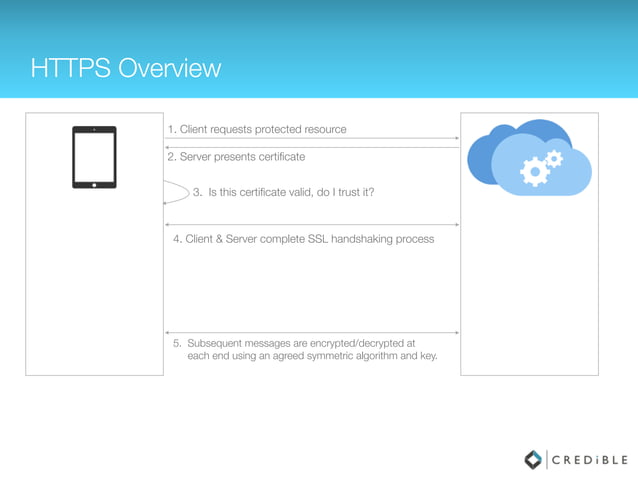 HTTPS Overview

1. Client requests protected resource

2. Server presents certificate

3. Is this certificate valid, do I trust it?

4. Client & Server complete SSL handshaking process

5. Subsequent messages are encrypted/decrypted at each end using an agreed symmetric algorithm and key.

CREDiBLE